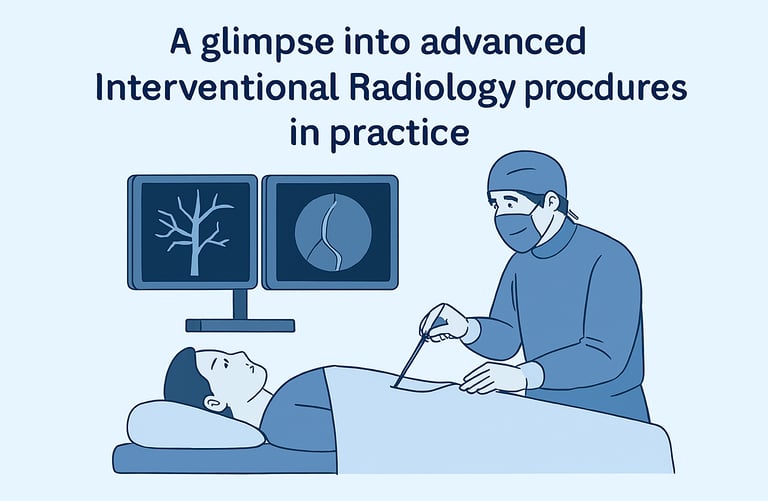 A glimpse into advanced Interventional Radiology procdures in practice